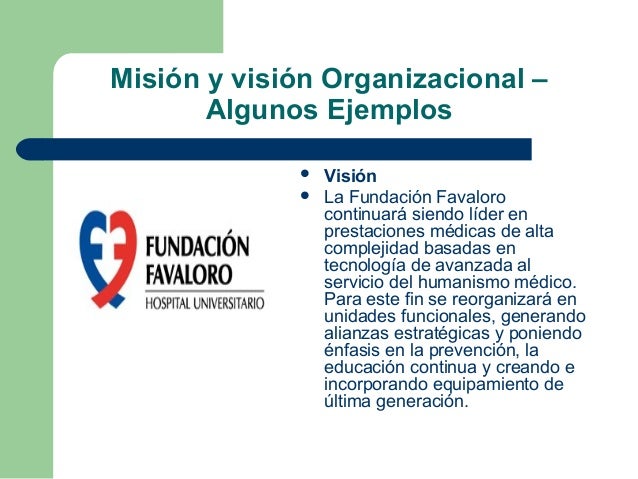 Misión y visión Organizacional – Algunos Ejemplos

FUNDACIÓN FAVALORO
HOSPITAL UNIVERSITARIO

- Visión
- La Fundación Favaloro continuará siendo líder en prestaciones médicas de alta complejidad basadas en tecnología de avanzada al servicio del humanismo médico. Para este fin se reorganizará en unidades funcionales, generando alianzas estratégicas y poniendo énfasis en la prevención, la educación continua y creando e incorporando equipamiento de última generación.